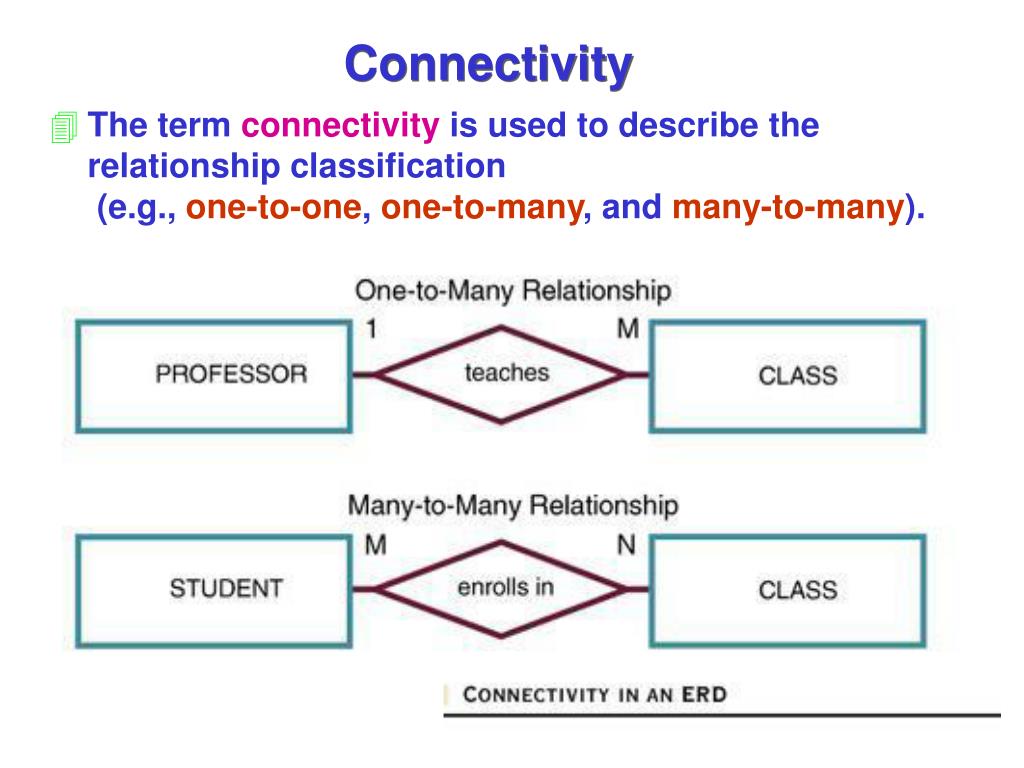 Connectivity

The term connectivity is used to describe the relationship classification (e.g., one-to-one, one-to-many, and many-to-many).

One-to-Many Relationship

1

M

PROFESSOR

teaches

CLASS

Many-to-Many Relationship

M

N

STUDENT

enrolls in

CLASS

CONNECTIVITY IN AN ERD